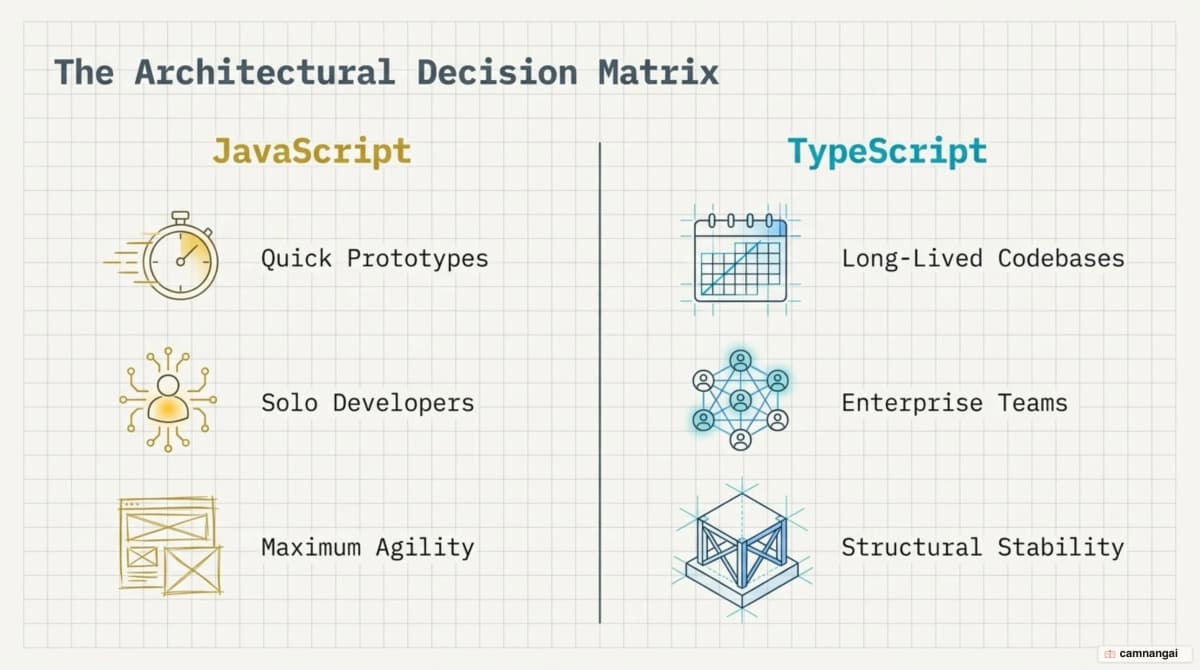 The Architectural Decision Matrix

JavaScript

Quick Prototypes

Solo Developers

Maximum Agility

TypeScript

Long-Lived Codebases

Enterprise Teams

Structural Stability

camnangai